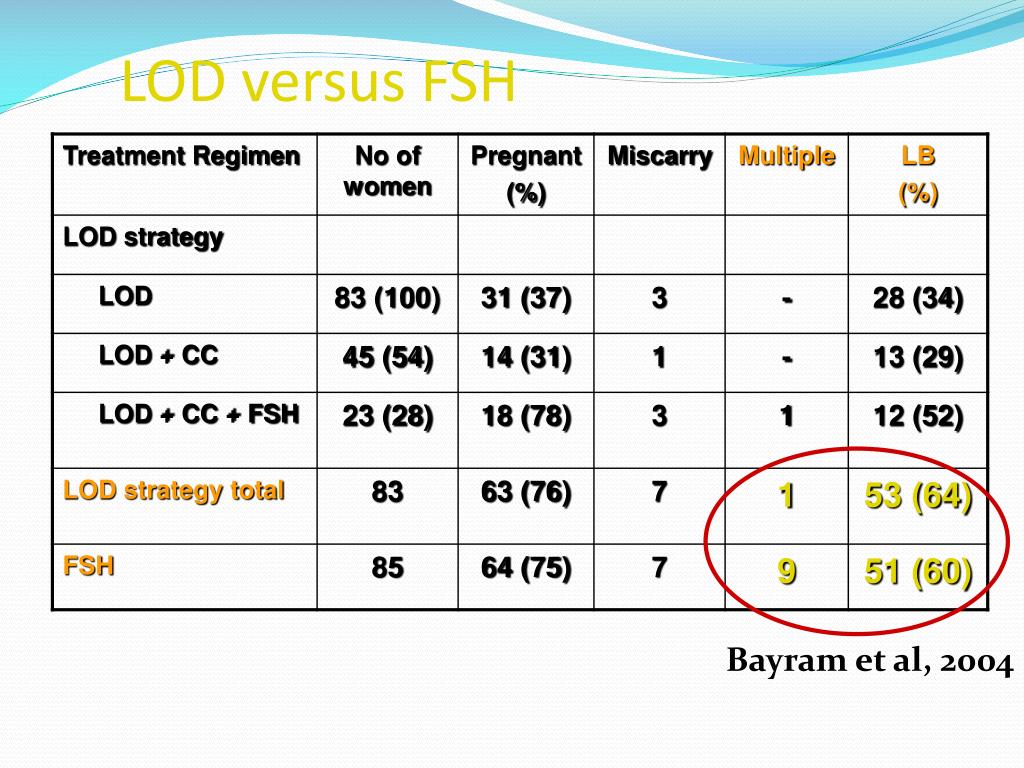 LOD versus FSH

| Treatment Regimen | No of women | Pregnant (%) | Miscarry | Multiple | LB (%) |
|---|---|---|---|---|---|
| LOD strategy | | | | | |
| LOD | 83 (100) | 31 (37) | 3 | - | 28 (34) |
| LOD + CC | 45 (54) | 14 (31) | 1 | - | 13 (29) |
| LOD + CC + FSH | 23 (28) | 18 (78) | 3 | 1 | 12 (52) |
| LOD strategy total | 83 | 63 (76) | 7 | 1 | 53 (64) |
| FSH | 85 | 64 (75) | 7 | 9 | 51 (60) |

Bayram et al, 2004